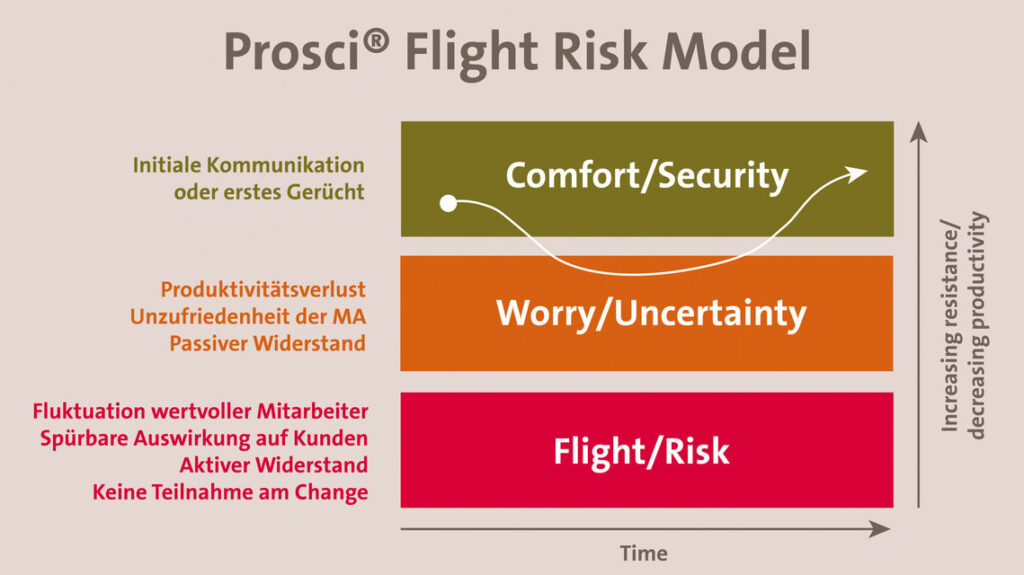 Prosci® Flight Risk Model

Initiale Kommunikation oder erstes Gerücht

Comfort/Security

Produktivitätsverlust
Unzufriedenheit der MA
Passiver Widerstand

Worry/Uncertainty

Fluktuation wertvoller Mitarbeiter
Spürbare Auswirkung auf Kunden
Aktiver Widerstand
Keine Teilnahme am Change

Flight/Risk

Increasing resistance/ decreasing productivity

Time